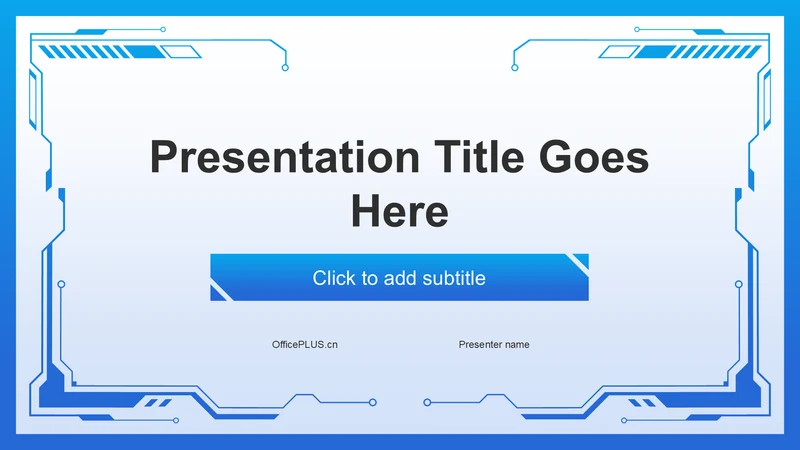 Presentation Title Goes Here

Click to add subtitle

OfficePLUS.cn

Presenter name